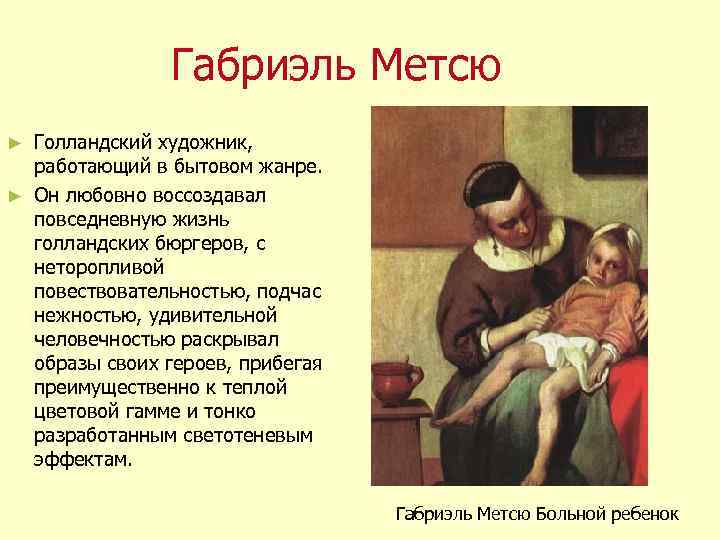 Габриэль Метсю

► Голландский художник, работающий в бытовом жанре.

► Он любовно воссоздавал повседневную жизнь голландских бюргеров, с неторопливой повествовательностью, подчас нежностью, удивительной человечностью раскрывал образы своих героев, прибегая преимущественно к теплой цветовой гамме и тонко разработанным светотеневым эффектам.

Габриэль Метсю Больной ребенок